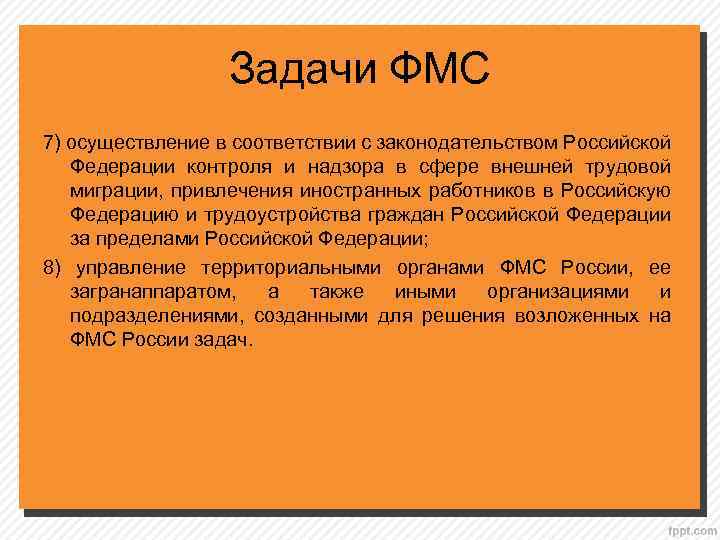 Задачи ФМС

7) осуществление в соответствии с законодательством Российской Федерации контроля и надзора в сфере внешней трудовой миграции, привлечения иностранных работников в Российскую Федерацию и трудоустройства граждан Российской Федерации за пределами Российской Федерации;

8) управление территориальными органами ФМС России, ее загранаппаратом, а также иными организациями и подразделениями, созданными для решения возложенных на ФМС России задач.

fppt.com